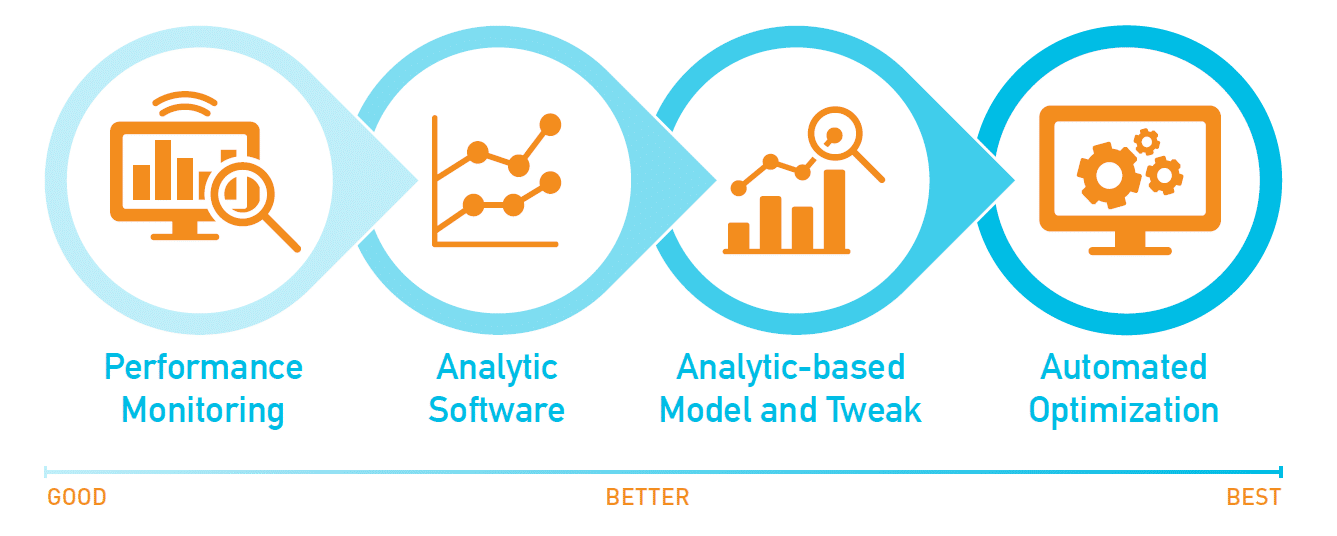 Performance Monitoring

Analytic Software

Analytic-based Model and Tweak

Automated Optimization

GOOD

BETTER

BEST